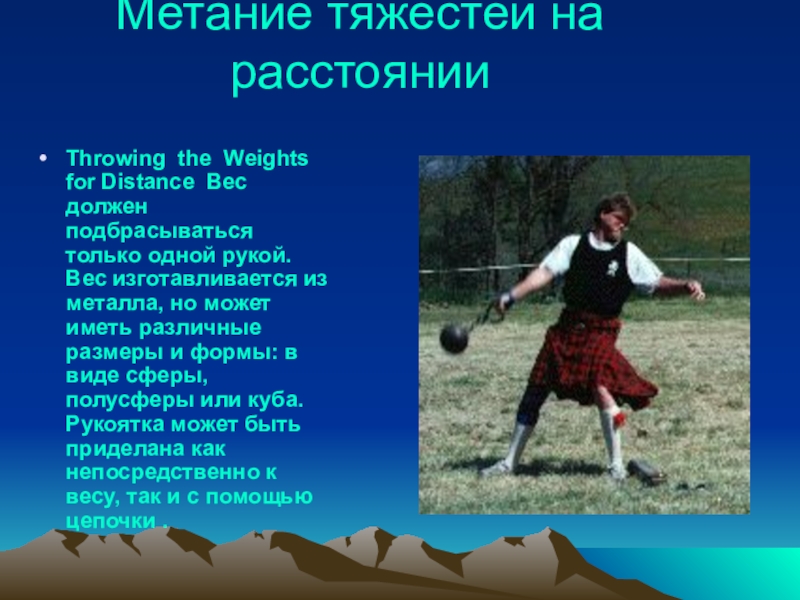 Метание тяжестей на расстоянии

• Throwing the Weights for Distance Вес должен подбрасываться только одной рукой. Вес изготавливается из металла, но может иметь различные размеры и формы: в виде сферы, полусферы или куба. Рукоятка может быть приделана как непосредственно к весу, так и с помощью цепочки .